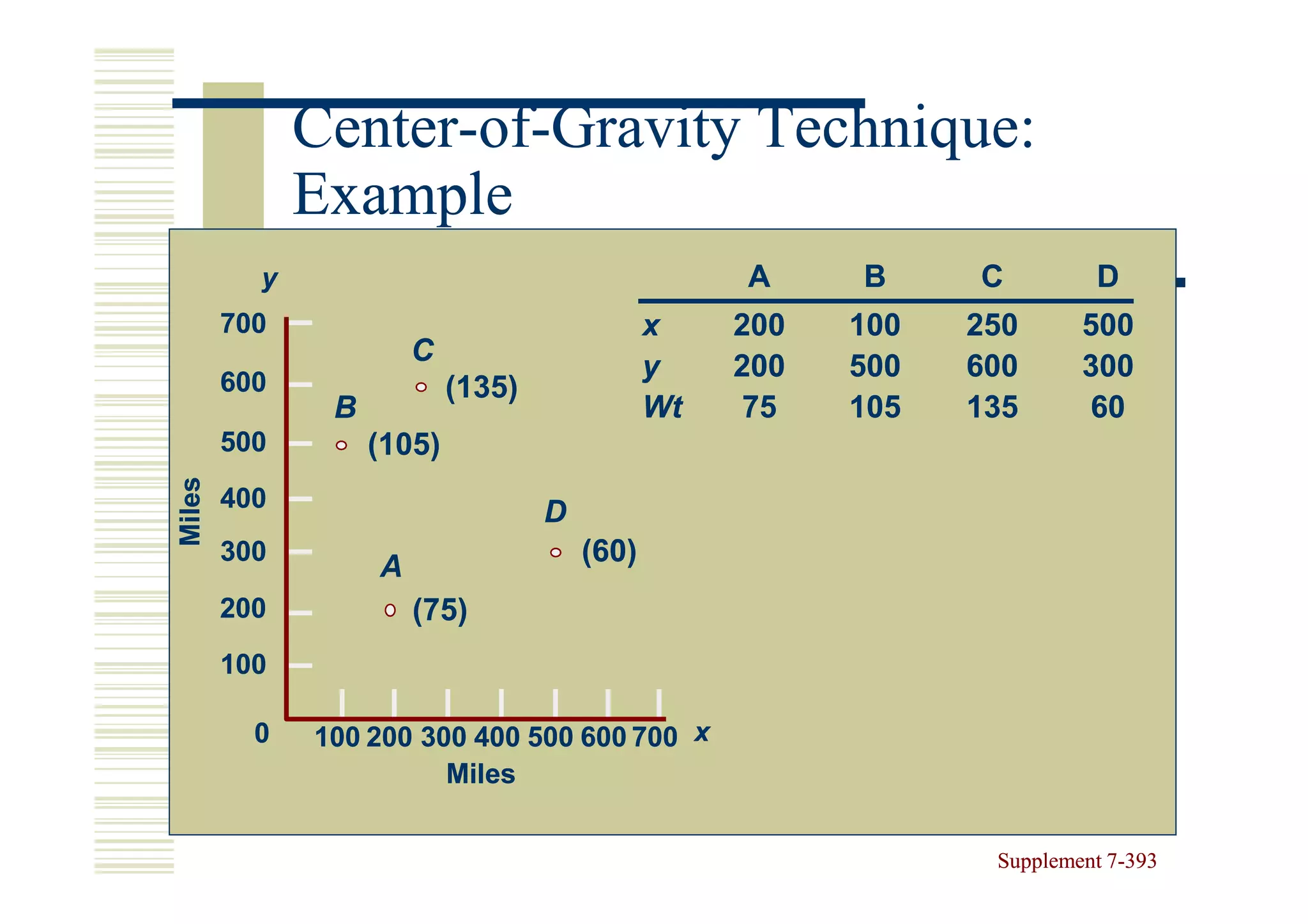 Center-of-Gravity Technique: Example

y

700
600
500
400
300
200
100
0

Miles

C
(135)

B
(105)

D
(60)

A
(75)

100 200 300 400 500 600 700 x
Miles

|  | A | B | C | D |
|---|---|---|---|---|
| x | 200 | 100 | 250 | 500 |
| y | 200 | 500 | 600 | 300 |
| Wt | 75 | 105 | 135 | 60 |

Supplement 7-393